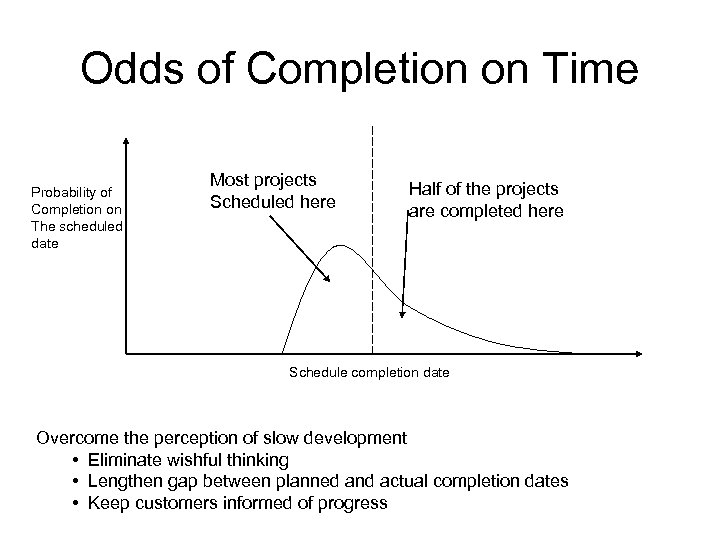 Odds of Completion on Time

Probability of Completion on The scheduled date

Most projects Scheduled here

Half of the projects are completed here

Schedule completion date

Overcome the perception of slow development
• Eliminate wishful thinking
• Lengthen gap between planned and actual completion dates
• Keep customers informed of progress